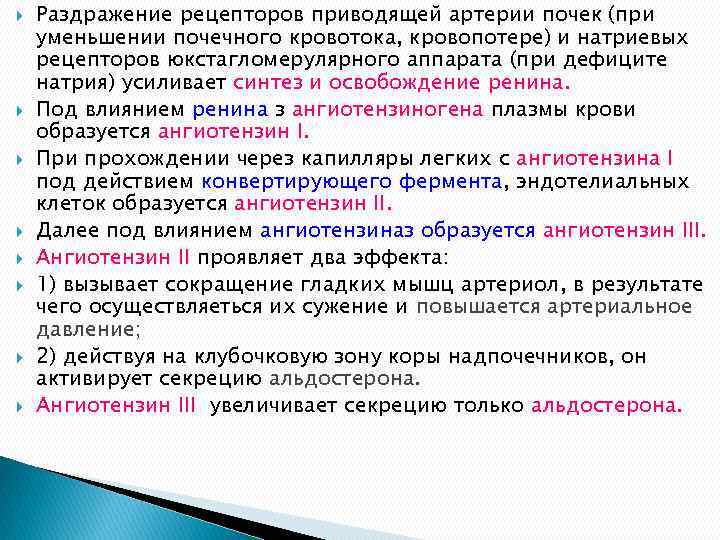 Раздражение рецепторов приводящей артерии почек (при уменьшении почечного кровотока, кровопотере) и натриевых рецепторов юкстагломерулярного аппарата (при дефиците натрия) усиливает синтез и освобождение ренина.

Под влиянием ренина з ангиотензиногена плазмы крови образуется ангиотензин I.

При прохождении через капилляры легких с ангиотензина I под действием конвертирующего фермента, эндотелиальных клеток образуется ангиотензин II.

Далее под влиянием ангиотензиназ образуется ангиотензин III.

Ангиотензин II проявляет два эффекта:

1) вызывает сокращение гладких мышц артериол, в результате чего осуществляеться их сужение и повышается артериальное давление;

2) действуя на клубочковую зону коры надпочечников, он активирует секрецию альдостерона.

Ангиотензин III увеличивает секрецию только альдостерона.